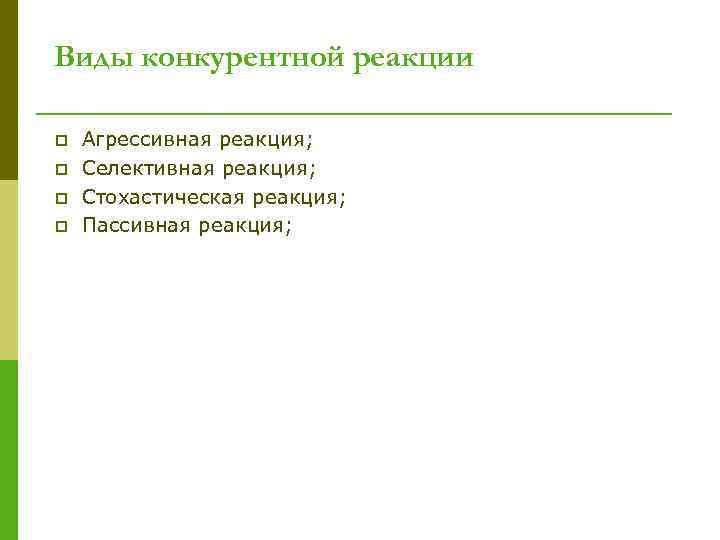 Виды конкурентной реакции

- Агрессивная реакция;
- Селективная реакция;
- Стохастическая реакция;
- Пассивная реакция;